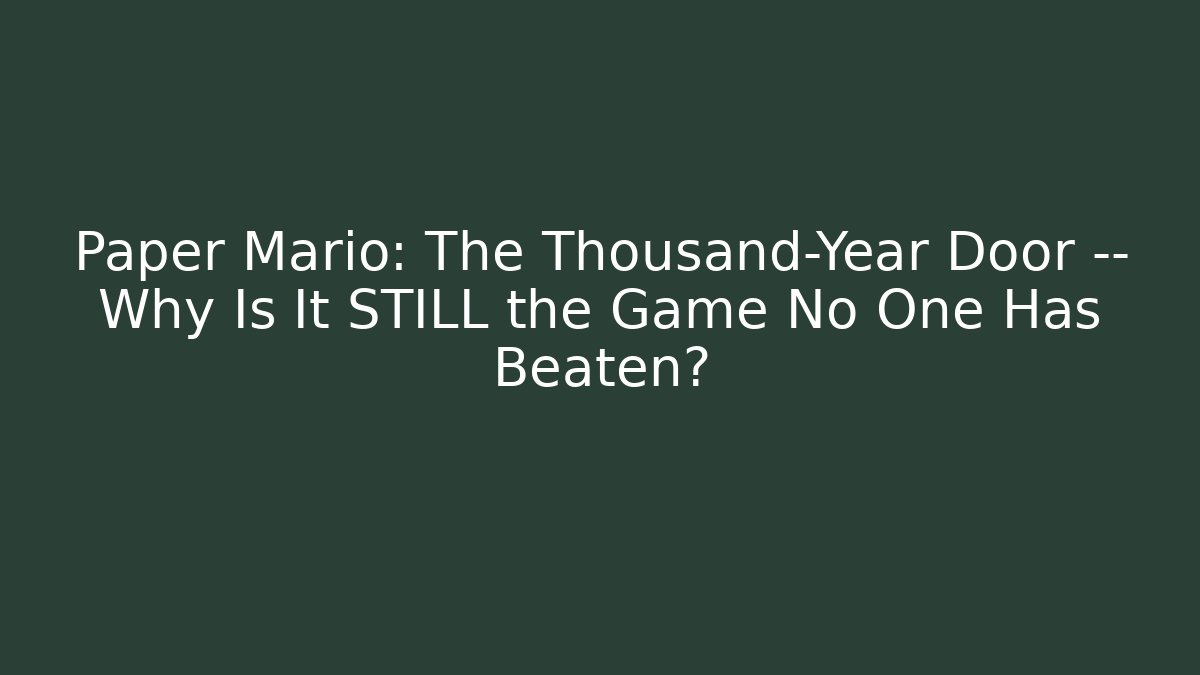 Paper Mario: The Thousand-Year Door -- Why Is It STILL the Game No One Has Beaten?